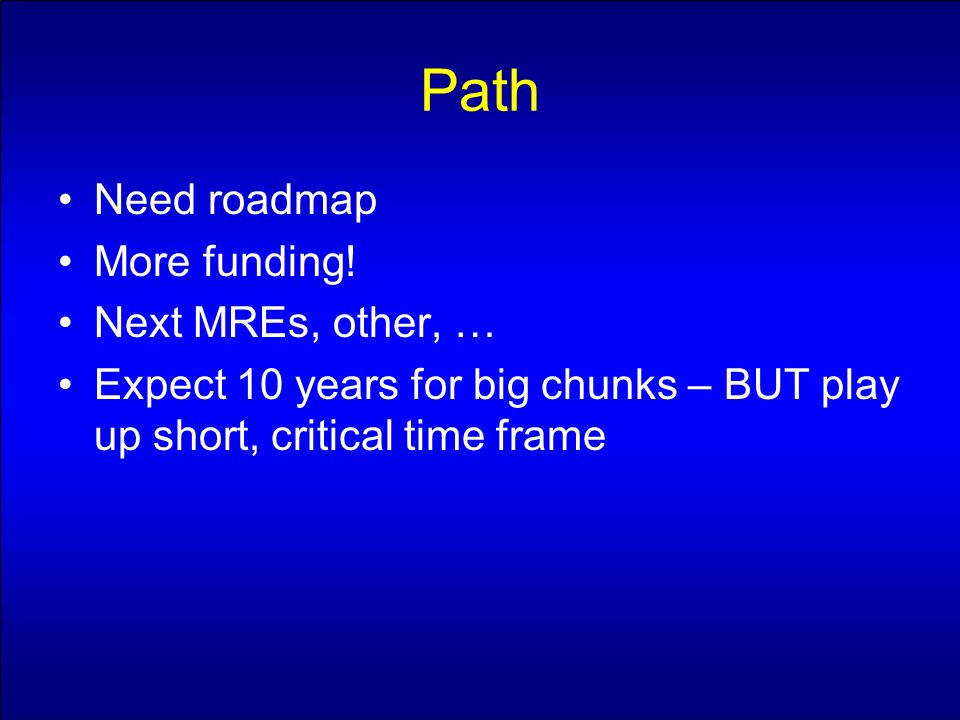 Path

• Need roadmap
• More funding!
• Next MREs, other, …
• Expect 10 years for big chunks – BUT play up short, critical time frame